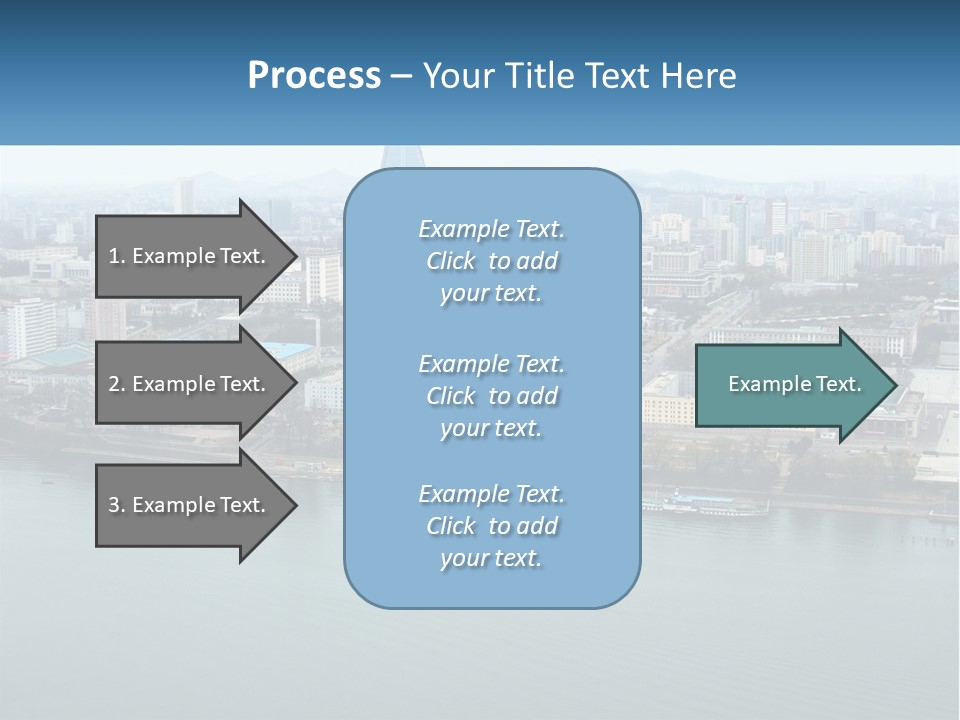 Process – Your Title Text Here

1. Example Text.

2. Example Text.

3. Example Text.

Example Text. Click to add your text.

Example Text. Click to add your text.

Example Text. Click to add your text.

Example Text.